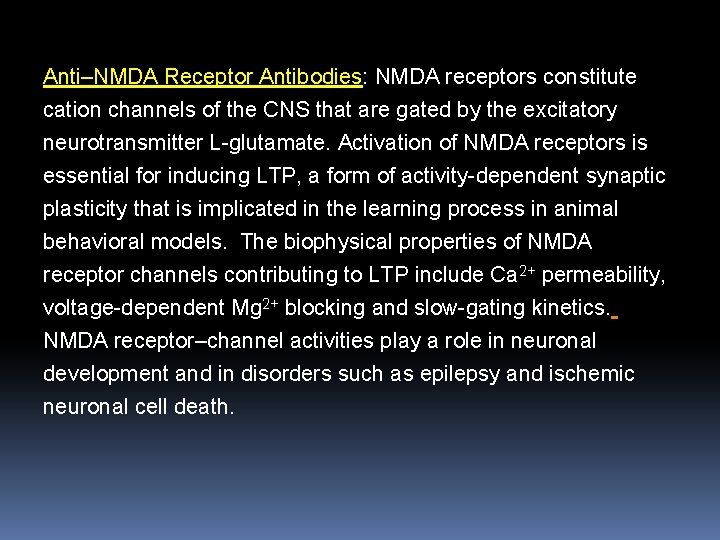 Anti–NMDA Receptor Antibodies: NMDA receptors constitute cation channels of the CNS that are gated by the excitatory neurotransmitter L-glutamate. Activation of NMDA receptors is essential for inducing LTP, a form of activity-dependent synaptic plasticity that is implicated in the learning process in animal behavioral models. The biophysical properties of NMDA receptor channels contributing to LTP include $Ca^{2+}$ permeability, voltage-dependent $Mg^{2+}$ blocking and slow-gating kinetics. NMDA receptor–channel activities play a role in neuronal development and in disorders such as epilepsy and ischemic neuronal cell death.